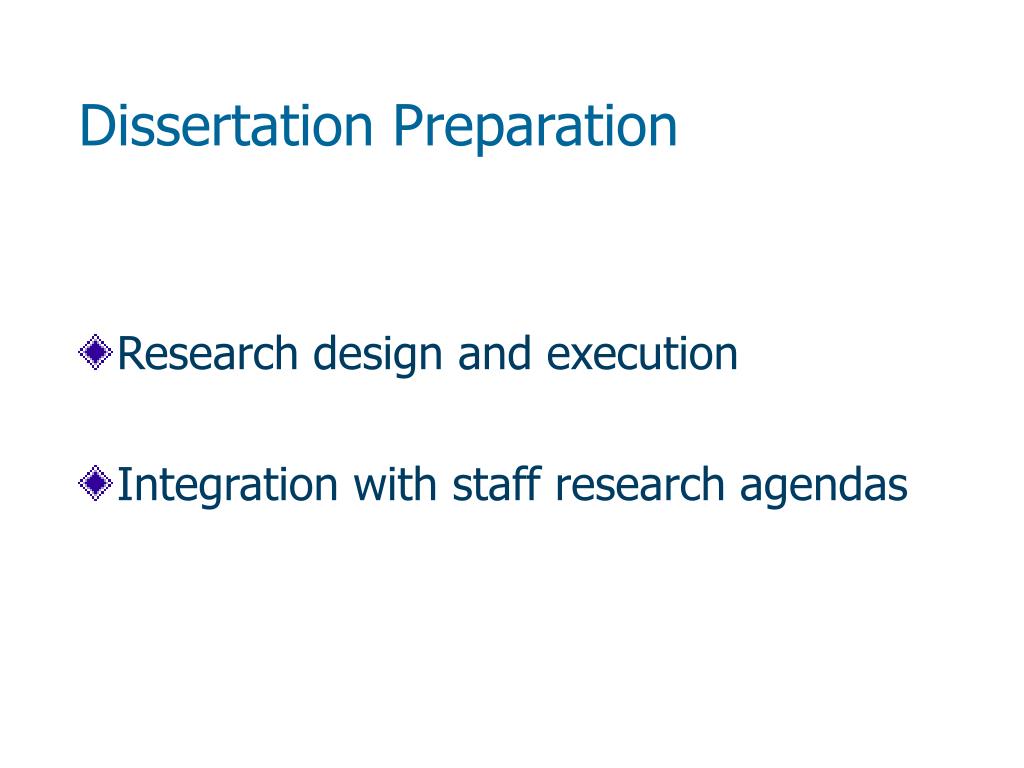 Dissertation Preparation

Research design and execution

Integration with staff research agendas